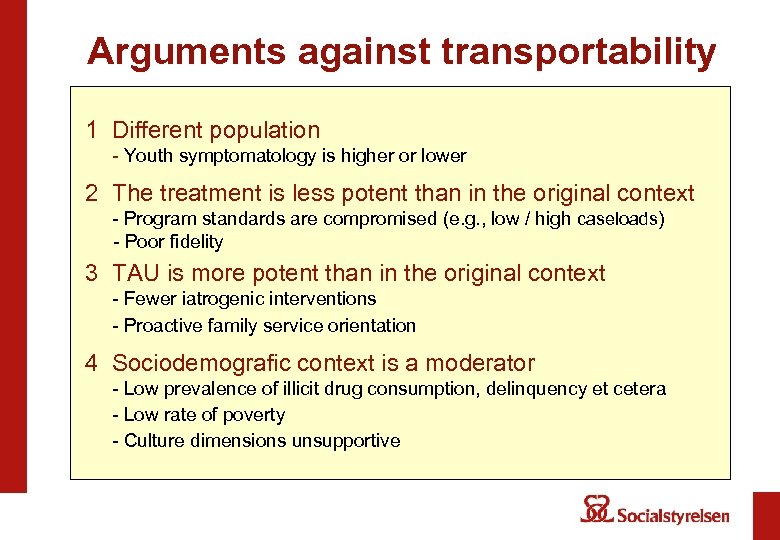 Arguments against transportability

1 Different population
- Youth symptomatology is higher or lower

2 The treatment is less potent than in the original context
- Program standards are compromised (e.g., low / high caseloads)
- Poor fidelity

3 TAU is more potent than in the original context
- Fewer iatrogenic interventions
- Proactive family service orientation

4 Sociodemografic context is a moderator
- Low prevalence of illicit drug consumption, delinquency et cetera
- Low rate of poverty
- Culture dimensions unsupportive

Socialstyrelsen